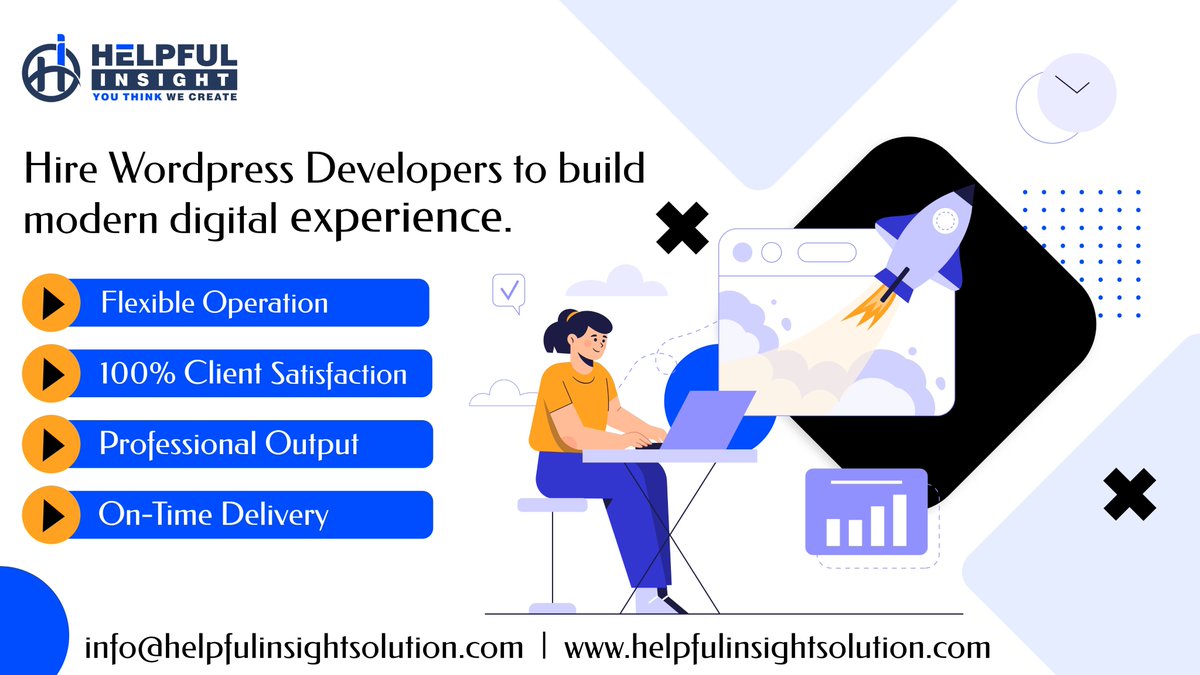 HELPFUL INSIGHT
YOU THINK WE CREATE

Hire Wordpress Developers to build modern digital experience.

Flexible Operation

100% Client Satisfaction

Professional Output

On-Time Delivery

info@helpfulinsightsolution.com | www.helpfulinsightsolution.com